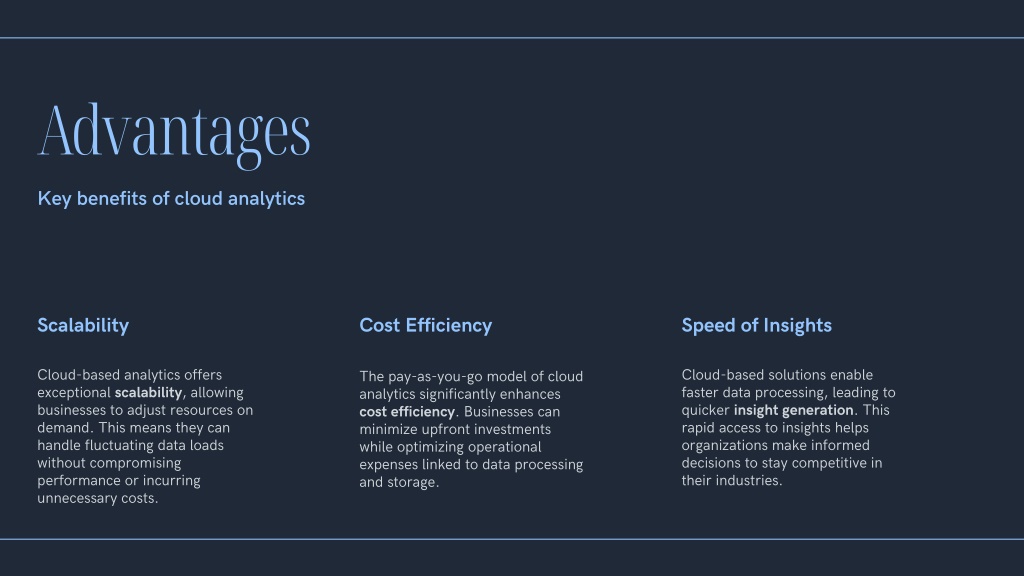 Advantages

Key benefits of cloud analytics

Scalability

Cloud-based analytics offers exceptional scalability, allowing businesses to adjust resources on demand. This means they can handle fluctuating data loads without compromising performance or incurring unnecessary costs.

Cost Efficiency

The pay-as-you-go model of cloud analytics significantly enhances cost efficiency. Businesses can minimize upfront investments while optimizing operational expenses linked to data processing and storage.

Speed of Insights

Cloud-based solutions enable faster data processing, leading to quicker insight generation. This rapid access to insights helps organizations make informed decisions to stay competitive in their industries.